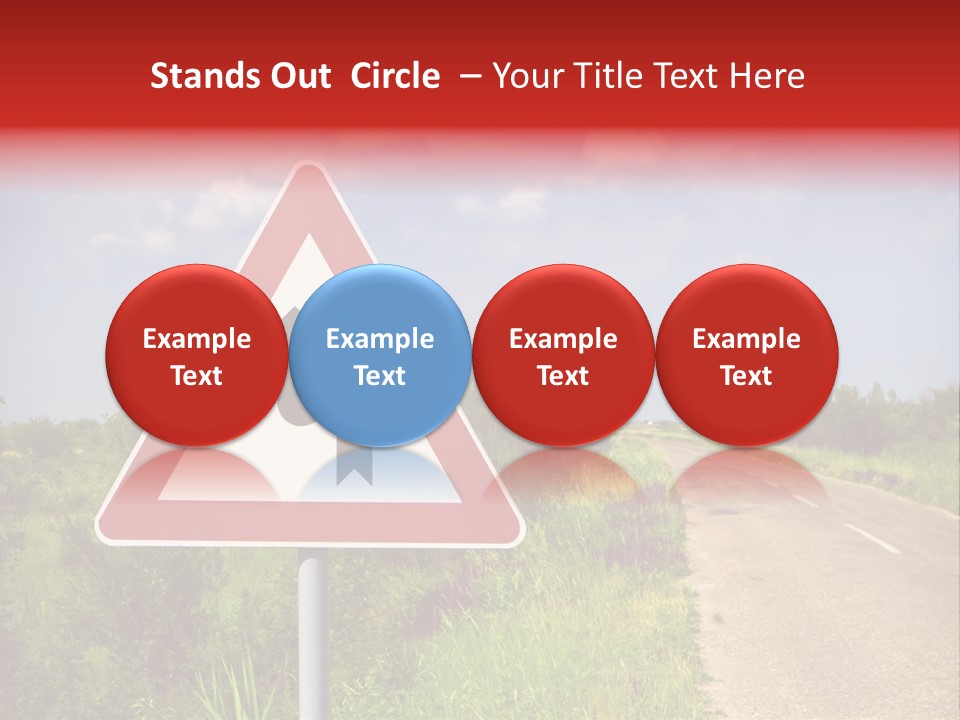 Stands Out Circle – Your Title Text Here

Example Text

Example Text

Example Text

Example Text